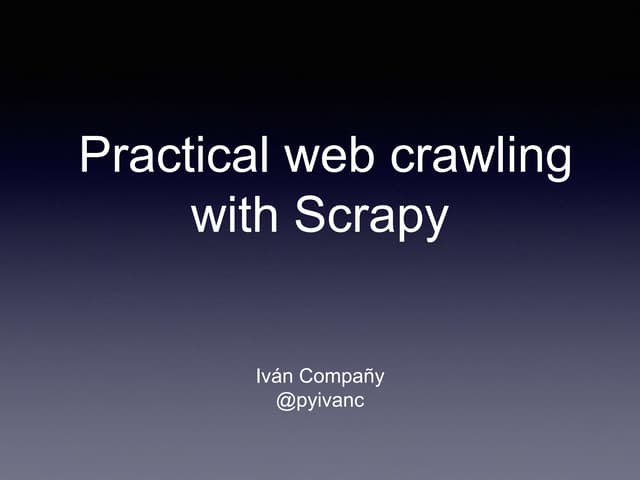 Practical web crawling with Scrapy

Iván Compañy
@pyivanc